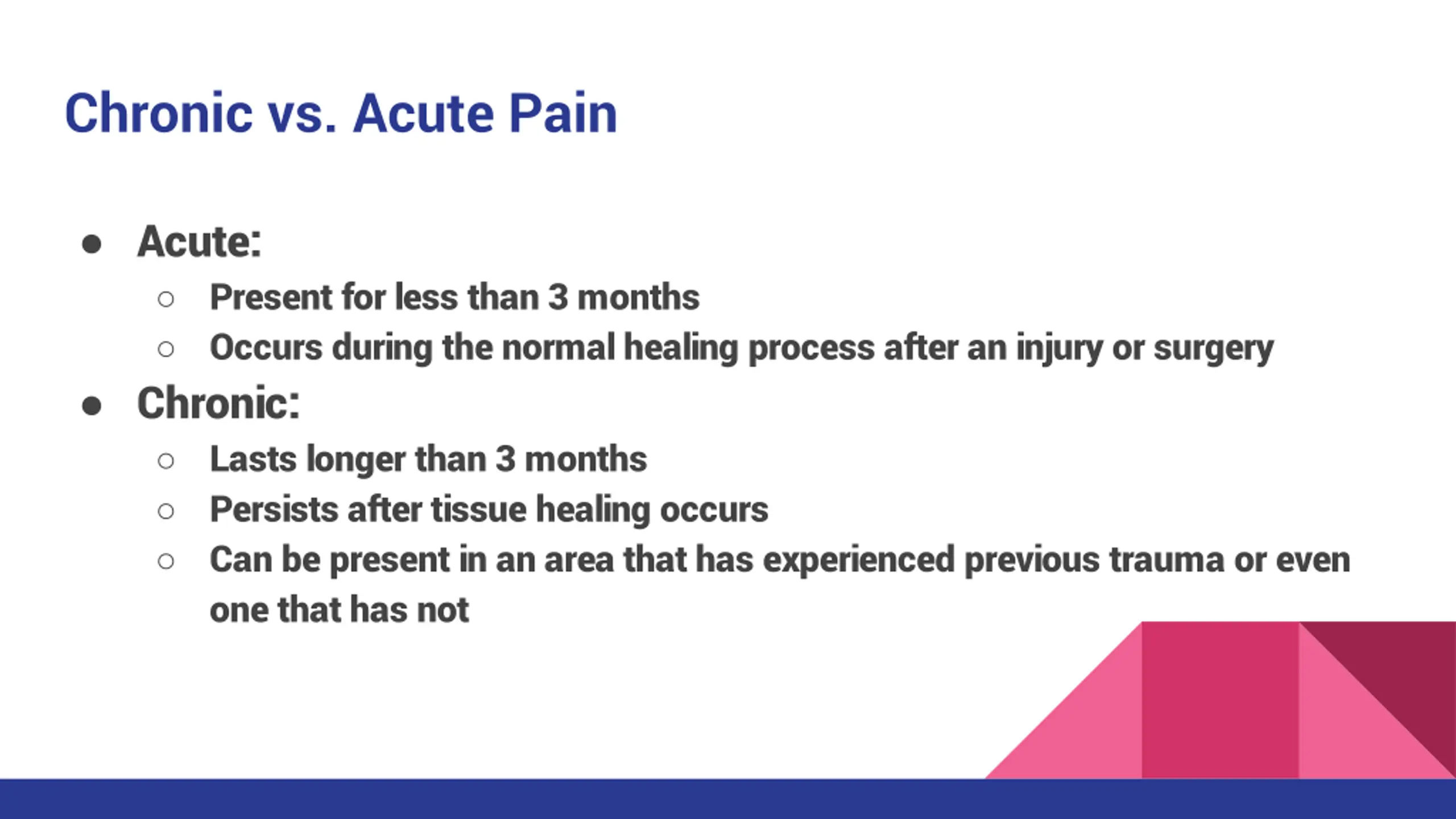 Chronic vs. Acute Pain

● Acute:
  ○ Present for less than 3 months
  ○ Occurs during the normal healing process after an injury or surgery
● Chronic:
  ○ Lasts longer than 3 months
  ○ Persists after tissue healing occurs
  ○ Can be present in an area that has experienced previous trauma or even one that has not